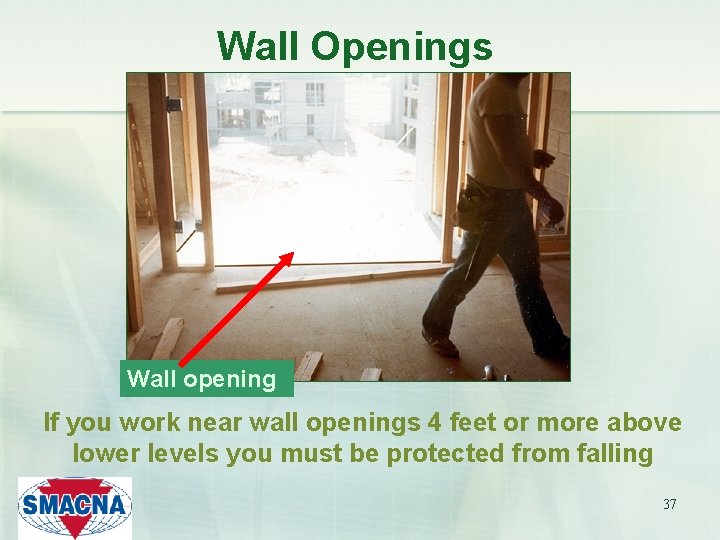 Wall Openings

Wall opening

If you work near wall openings 4 feet or more above lower levels you must be protected from falling

SMACNA

37